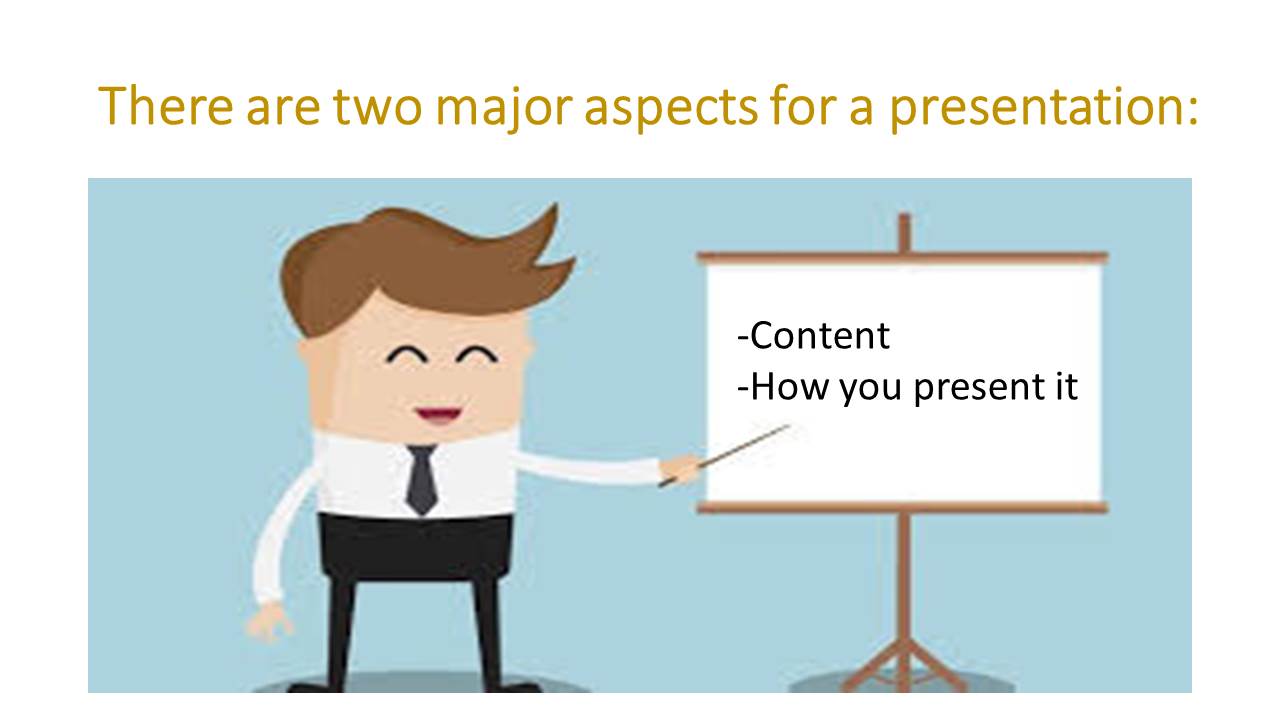 There are two major aspects for a presentation:

-Content
-How you present it